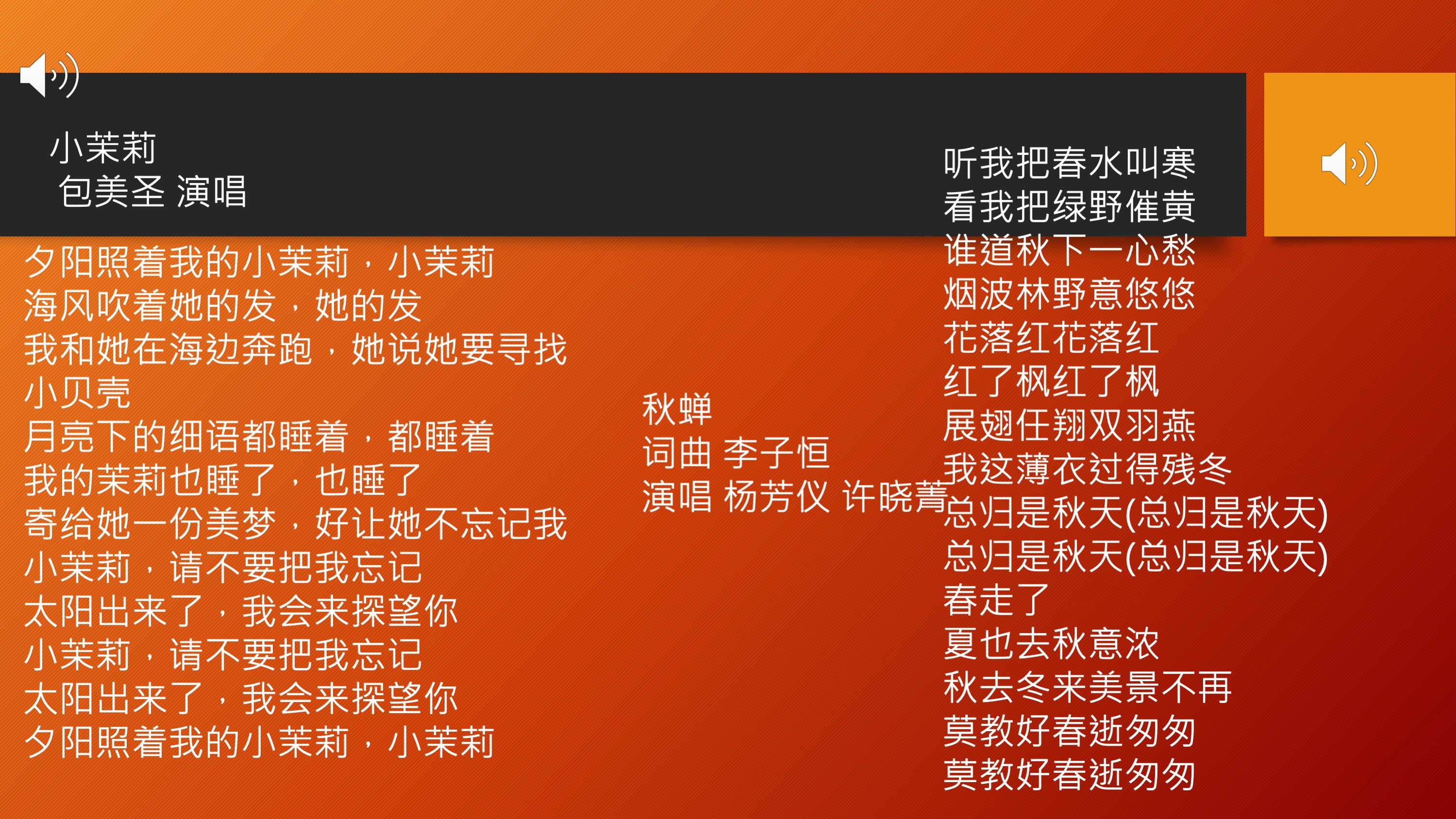 小茉莉
包美圣 演唱

夕阳照着我的小茉莉，小茉莉
海风吹着她的发，她的发
我和她在海边奔跑，她说她要寻找小贝壳
月亮下的细语都睡着，都睡着
我的茉莉也睡了，也睡了
寄给她一份美梦，好让她不忘记我
小茉莉，请不要把我忘记
太阳出来了，我会来探望你
小茉莉，请不要把我忘记
太阳出来了，我会来探望你
夕阳照着我的小茉莉，小茉莉

秋蝉
词曲 李子恒
演唱 杨芳仪 许晓菁

听我把春水叫寒
看我把绿野催黄
谁道秋下一心愁
烟波林野意悠悠
花落红花落红
红了枫红了枫
展翅任翔双羽燕
我这薄衣过得残冬
总归是秋天(总归是秋天)
总归是秋天(总归是秋天)
春走了
夏也去秋意浓
秋去冬来美景不再
莫教好春逝匆匆
莫教好春逝匆匆